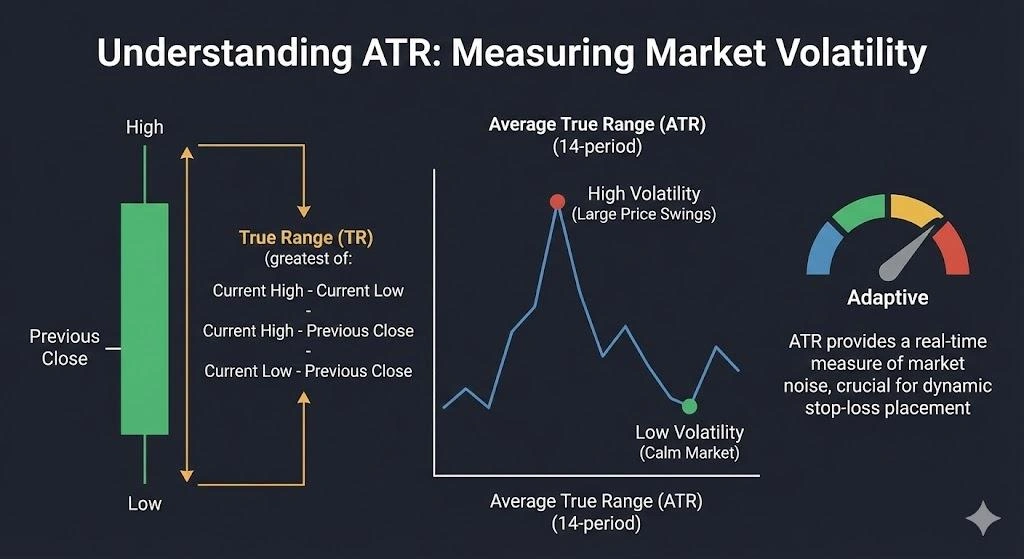 Understanding ATR: Measuring Market Volatility

High

Previous Close

Low

True Range (TR)
(greatest of:
Current High - Current Low
-
Current High - Previous Close
-
Current Low - Previous Close

Average True Range (ATR)
(14-period)

High Volatility
(Large Price Swings)

Low Volatility
(Calm Market)

Average True Range (ATR)
(14-period)

Adaptive

ATR provides a real-time measure of market noise, crucial for dynamic stop-loss placement